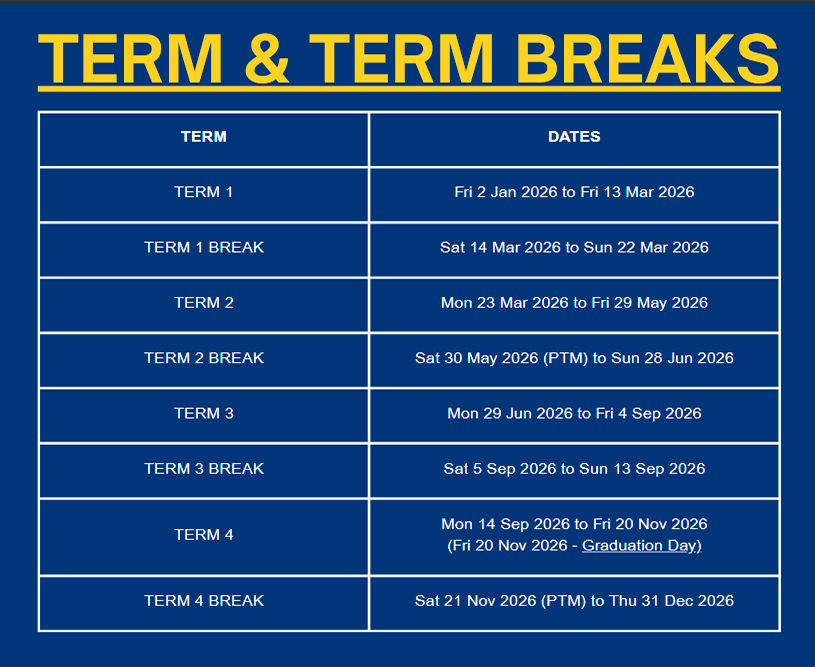 TERM & TERM BREAKS

| TERM | DATES |
|---|---|
| TERM 1 | Fri 2 Jan 2026 to Fri 13 Mar 2026 |
| TERM 1 BREAK | Sat 14 Mar 2026 to Sun 22 Mar 2026 |
| TERM 2 | Mon 23 Mar 2026 to Fri 29 May 2026 |
| TERM 2 BREAK | Sat 30 May 2026 (PTM) to Sun 28 Jun 2026 |
| TERM 3 | Mon 29 Jun 2026 to Fri 4 Sep 2026 |
| TERM 3 BREAK | Sat 5 Sep 2026 to Sun 13 Sep 2026 |
| TERM 4 | Mon 14 Sep 2026 to Fri 20 Nov 2026 (Fri 20 Nov 2026 - Graduation Day) |
| TERM 4 BREAK | Sat 21 Nov 2026 (PTM) to Thu 31 Dec 2026 |